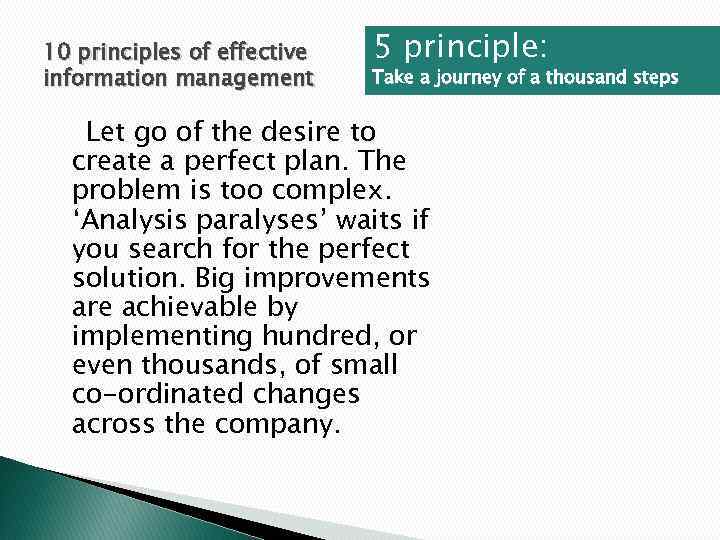 10 principles of effective information management

5 principle:
Take a journey of a thousand steps

Let go of the desire to create a perfect plan. The problem is too complex. ‘Analysis paralyses’ waits if you search for the perfect solution. Big improvements are achievable by implementing hundred, or even thousands, of small co-ordinated changes across the company.